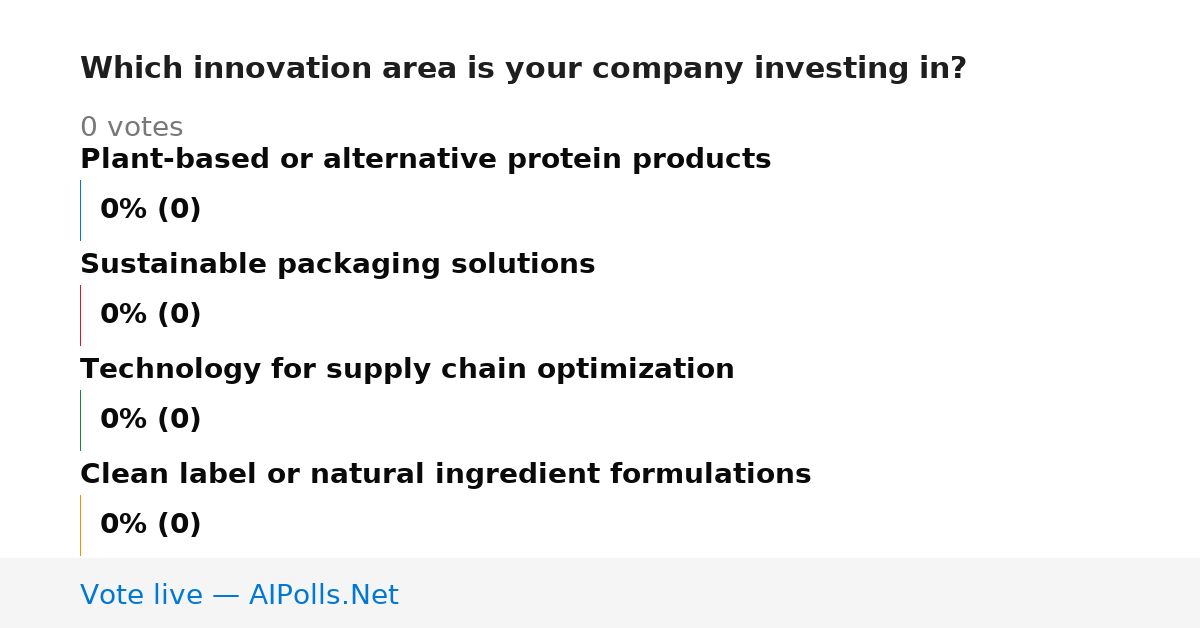 Which innovation area is your company investing in?

0 votes

Plant-based or alternative protein products

0% (0)

Sustainable packaging solutions

0% (0)

Technology for supply chain optimization

0% (0)

Clean label or natural ingredient formulations

0% (0)

Vote live — AIPolls.Net